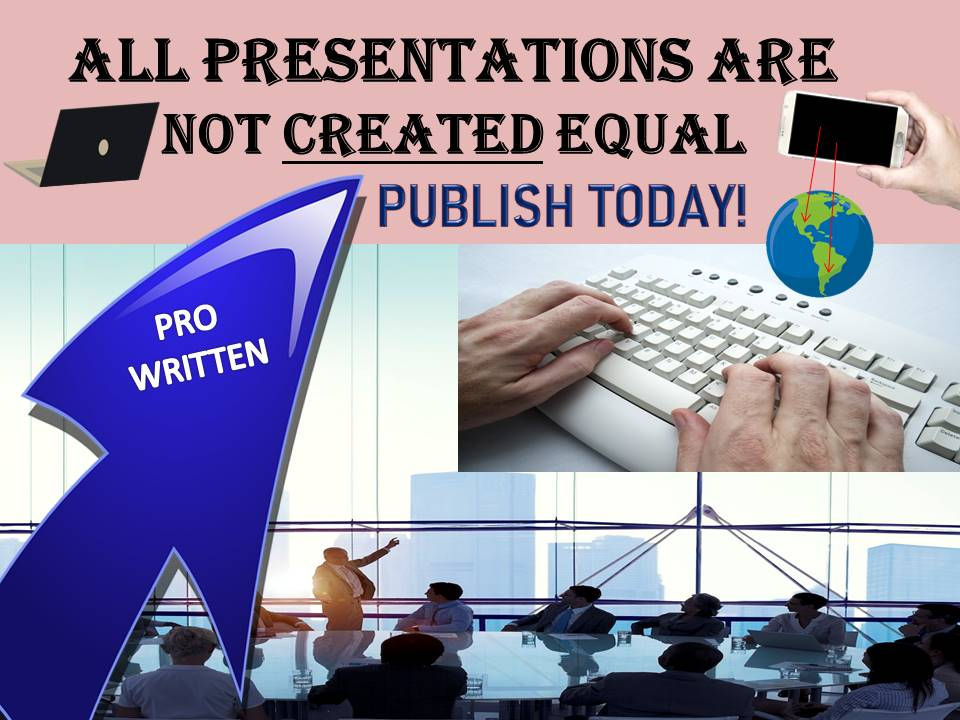 ALL PRESENTATIONS ARE NOT CREATED EQUAL

PUBLISH TODAY!

PRO WRITTEN